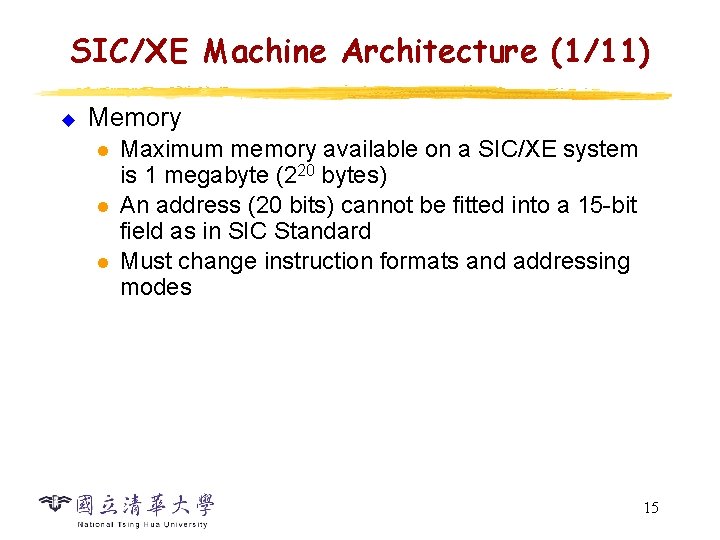 SIC/XE Machine Architecture (1/11)

Memory

Maximum memory available on a SIC/XE system is 1 megabyte ($2^{20}$ bytes)

An address (20 bits) cannot be fitted into a 15-bit field as in SIC Standard

Must change instruction formats and addressing modes

國立清華大學
National Tsing Hua University

15